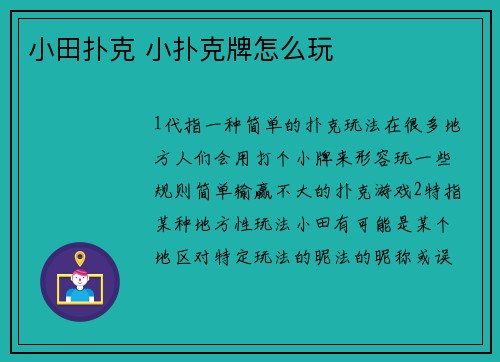 小田扑克 小扑克牌怎么玩

1代指一种简单的扑克玩法在很多地方人们会用打个小牌来形容玩一些规则简单输赢不大的扑克游戏2特指某种地方性玩法小田有可能是某个地区对特定玩法的昵法的昵称或误